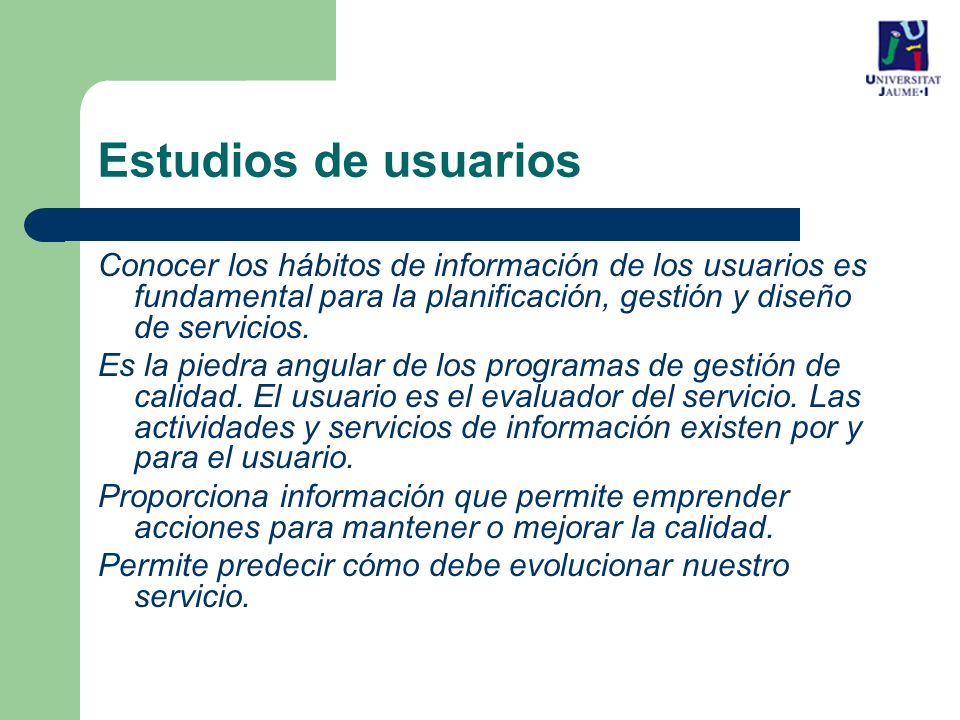 UNIVERSITAT JAUME·I

Estudios de usuarios

Conocer los hábitos de información de los usuarios es fundamental para la planificación, gestión y diseño de servicios.

Es la piedra angular de los programas de gestión de calidad. El usuario es el evaluador del servicio. Las actividades y servicios de información existen por y para el usuario.

Proporciona información que permite emprender acciones para mantener o mejorar la calidad.

Permite predecir cómo debe evolucionar nuestro servicio.